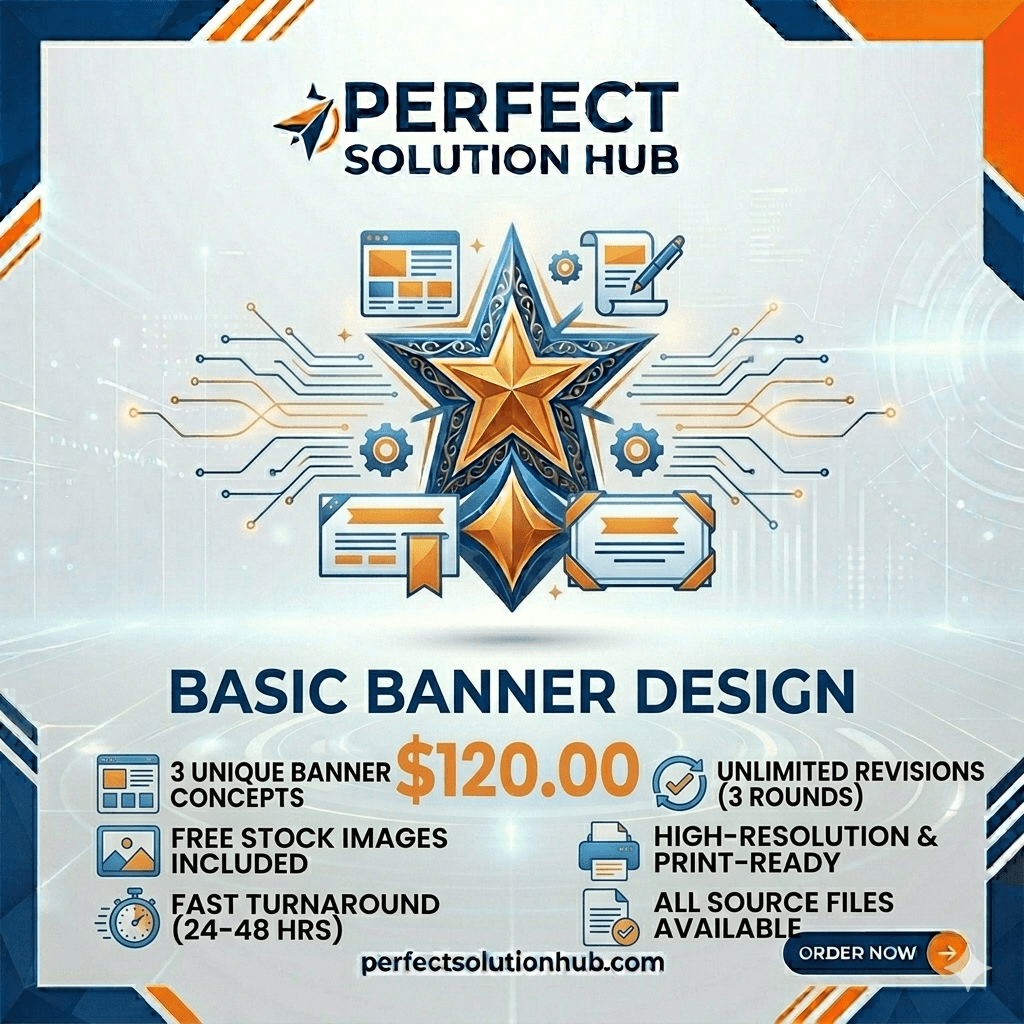 PERFECT
SOLUTION HUB

BASIC BANNER DESIGN

$120.00

3 UNIQUE BANNER CONCEPTS

FREE STOCK IMAGES INCLUDED

FAST TURNAROUND (24-48 HRS)

UNLIMITED REVISIONS (3 ROUNDS)

HIGH-RESOLUTION & PRINT-READY

ALL SOURCE FILES AVAILABLE

perfectsolutionhub.com

ORDER NOW